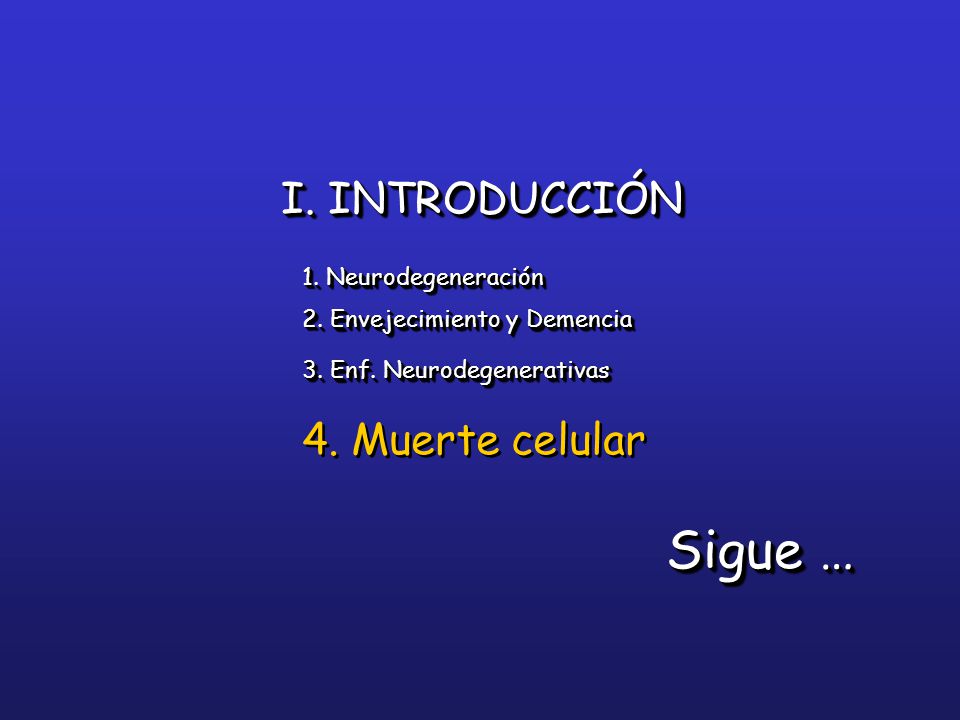 I. INTRODUCCIÓN

1. Neurodegeneración
2. Envejecimiento y Demencia
3. Enf. Neurodegenerativas

4. Muerte celular

Sigue …